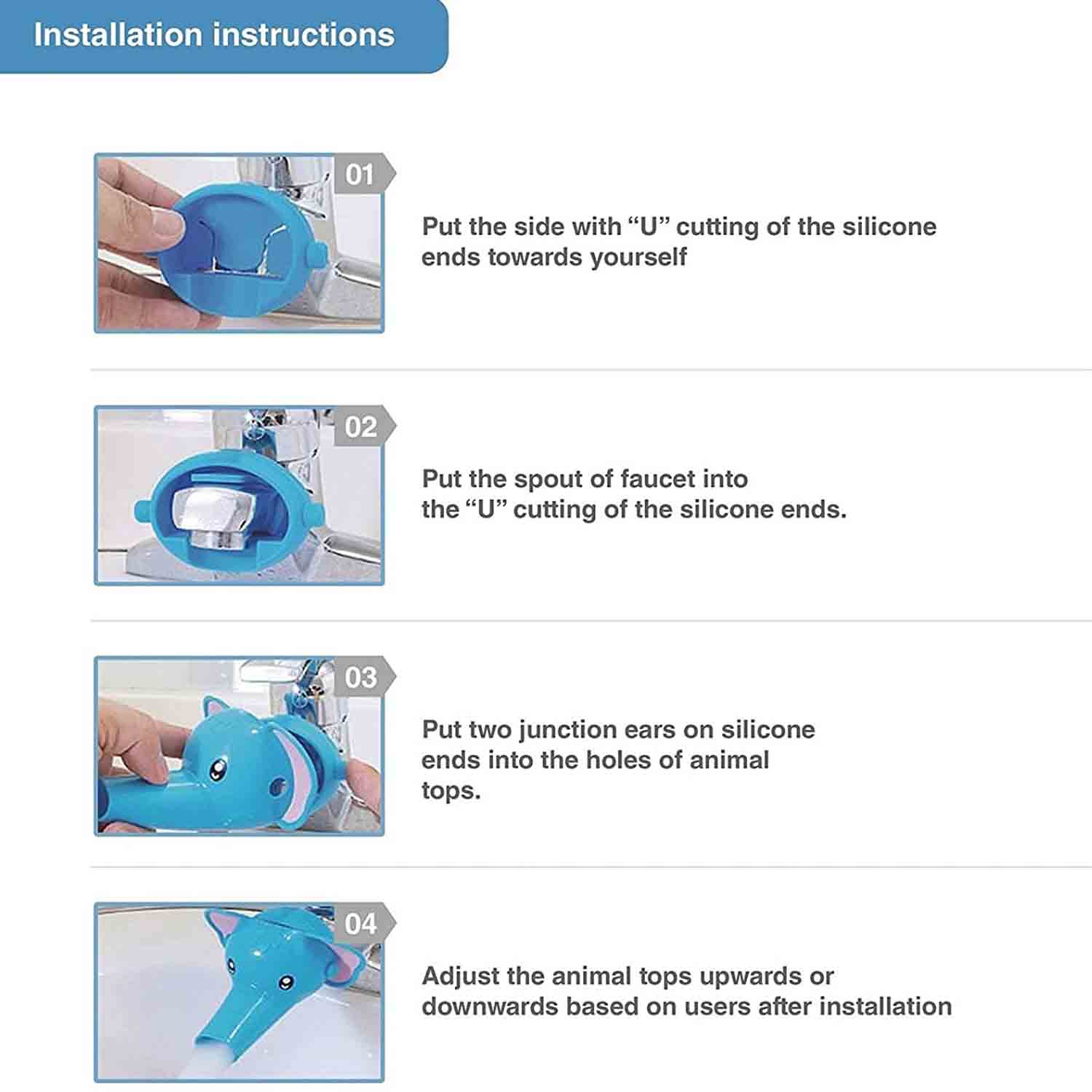 Installation instructions

01

Put the side with “U” cutting of the silicone ends towards yourself

02

Put the spout of faucet into the “U” cutting of the silicone ends.

03

Put two junction ears on silicone ends into the holes of animal tops.

04

Adjust the animal tops upwards or downwards based on users after installation